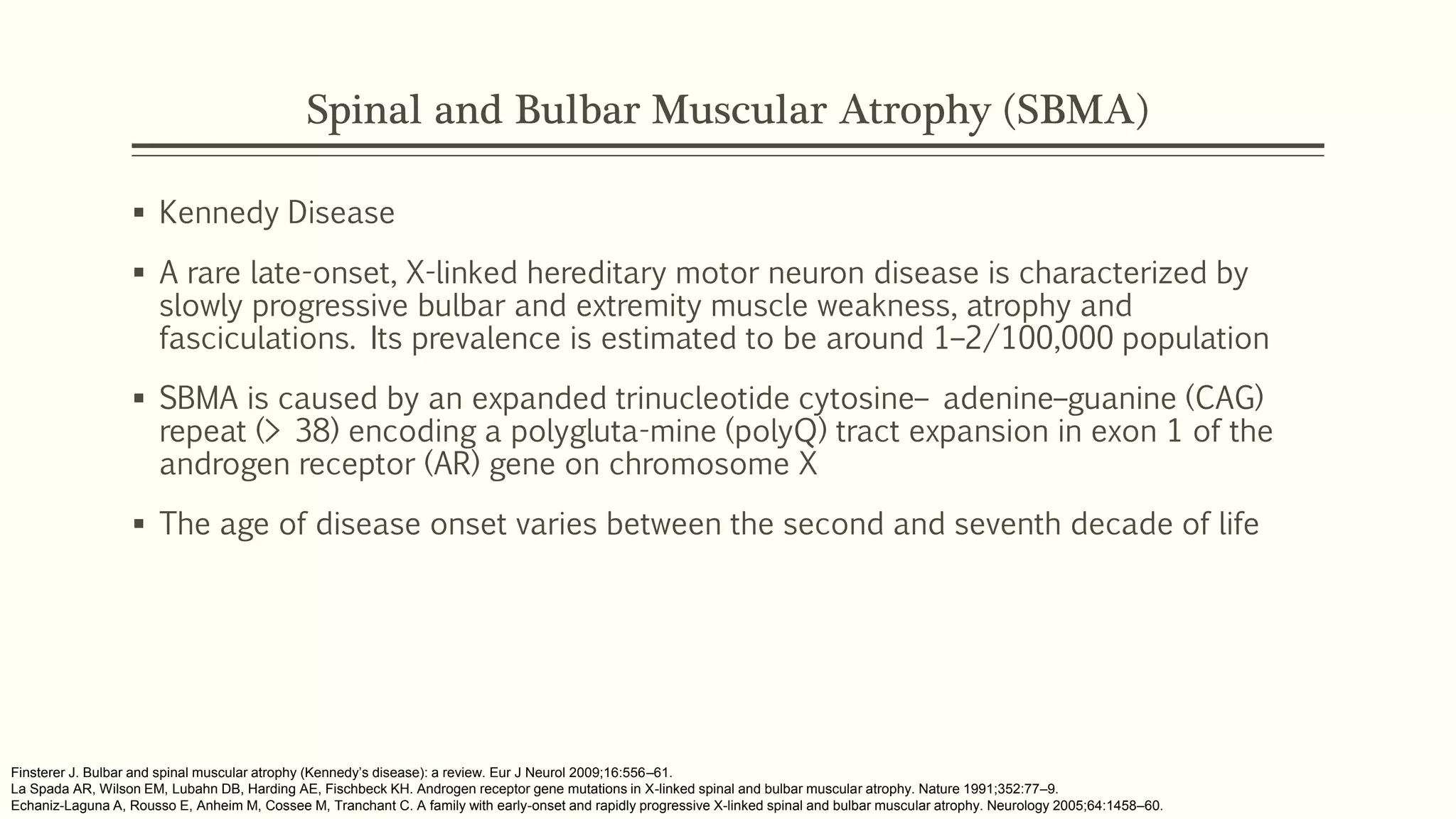 Spinal and Bulbar Muscular Atrophy (SBMA)

▪ Kennedy Disease

▪ A rare late-onset, X-linked hereditary motor neuron disease is characterized by slowly progressive bulbar and extremity muscle weakness, atrophy and fasciculations. Its prevalence is estimated to be around 1–2/100,000 population

▪ SBMA is caused by an expanded trinucleotide cytosine– adenine–guanine (CAG) repeat (> 38) encoding a polygluta-mine (polyQ) tract expansion in exon 1 of the androgen receptor (AR) gene on chromosome X

▪ The age of disease onset varies between the second and seventh decade of life

Finsterer J. Bulbar and spinal muscular atrophy (Kennedy's disease): a review. Eur J Neurol 2009;16:556–61.
La Spada AR, Wilson EM, Lubahn DB, Harding AE, Fischbeck KH. Androgen receptor gene mutations in X-linked spinal and bulbar muscular atrophy. Nature 1991;352:77–9.
Echaniz-Laguna A, Rousso E, Anheim M, Cossee M, Tranchant C. A family with early-onset and rapidly progressive X-linked spinal and bulbar muscular atrophy. Neurology 2005;64:1458–60.